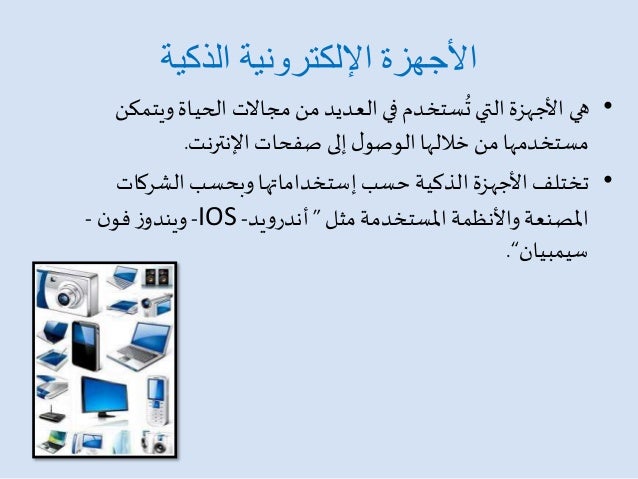 الأجهزة الإلكترونية الذكية

• هي الأجهزة التي تُستخدم في العديد من مجالات الحياة ويتمكن مستخدمها من خلالها الوصول إلى صفحات الإنترنت.

• تختلف الأجهزة الذكية حسب إستخداماتها وبحسب الشركات المصنعة والأنظمة المستخدمة مثل " أندرويد- IOS- ويندوز فون - سيمبيان".